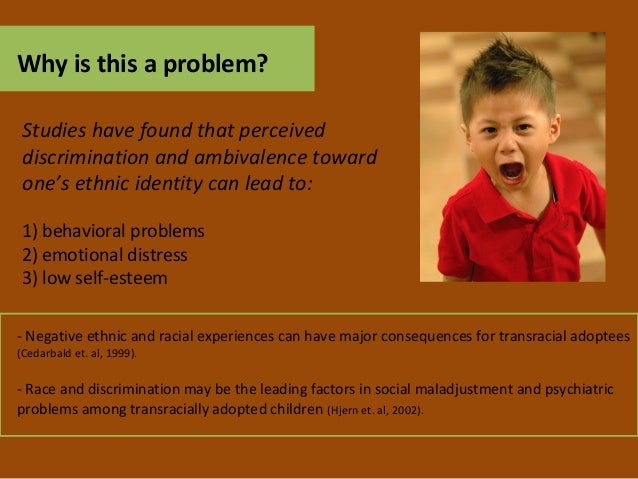 Why is this a problem?

Studies have found that perceived discrimination and ambivalence toward one's ethnic identity can lead to:

1) behavioral problems
2) emotional distress
3) low self-esteem

- Negative ethnic and racial experiences can have major consequences for transracial adoptees (Cedarbald et. al, 1999).

- Race and discrimination may be the leading factors in social maladjustment and psychiatric problems among transracially adopted children (Hjern et. al, 2002).